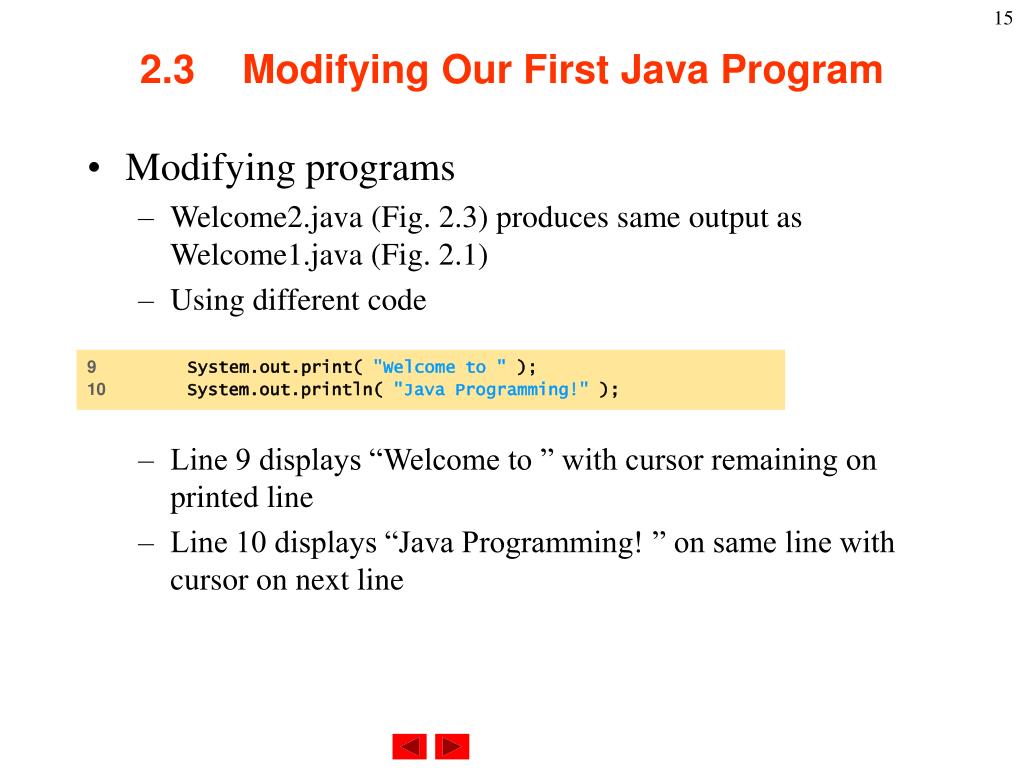 15

2.3 Modifying Our First Java Program

• Modifying programs
– Welcome2.java (Fig. 2.3) produces same output as Welcome1.java (Fig. 2.1)
– Using different code

9 System.out.print( "Welcome to " );
10 System.out.println( "Java Programming!" );

– Line 9 displays “Welcome to ” with cursor remaining on printed line
– Line 10 displays “Java Programming! ” on same line with cursor on next line